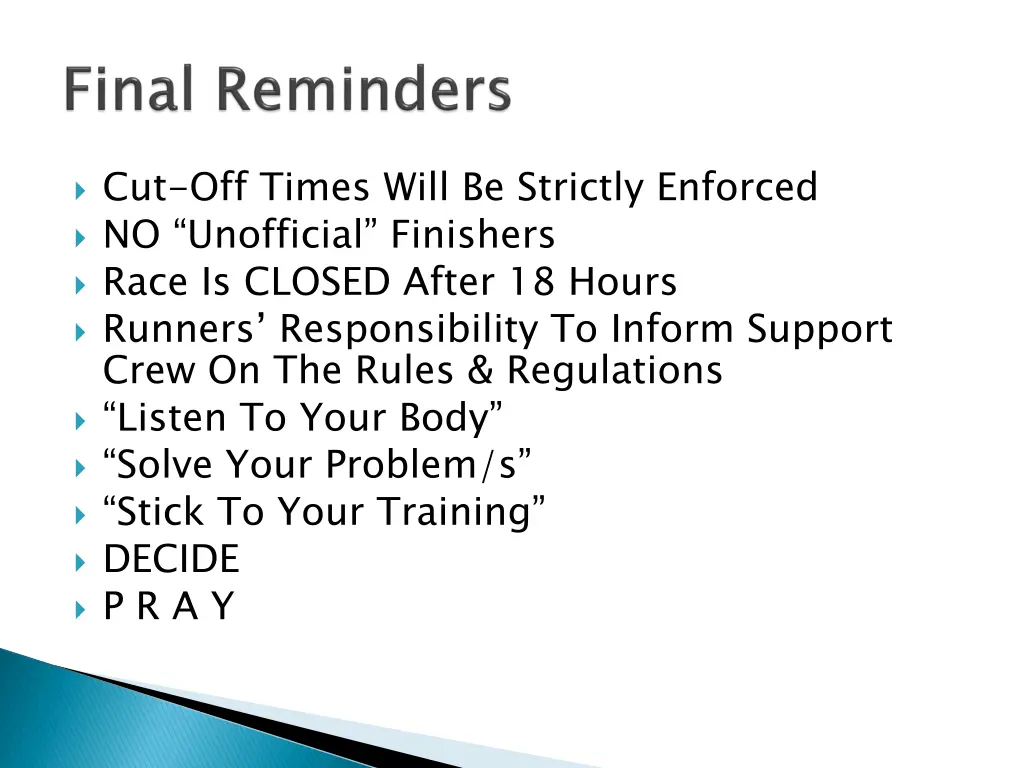 Final Reminders

Cut-Off Times Will Be Strictly Enforced
NO “Unofficial” Finishers
Race Is CLOSED After 18 Hours
Runners’ Responsibility To Inform Support Crew On The Rules & Regulations
“Listen To Your Body”
“Solve Your Problem/s”
“Stick To Your Training”
DECIDE
P R A Y